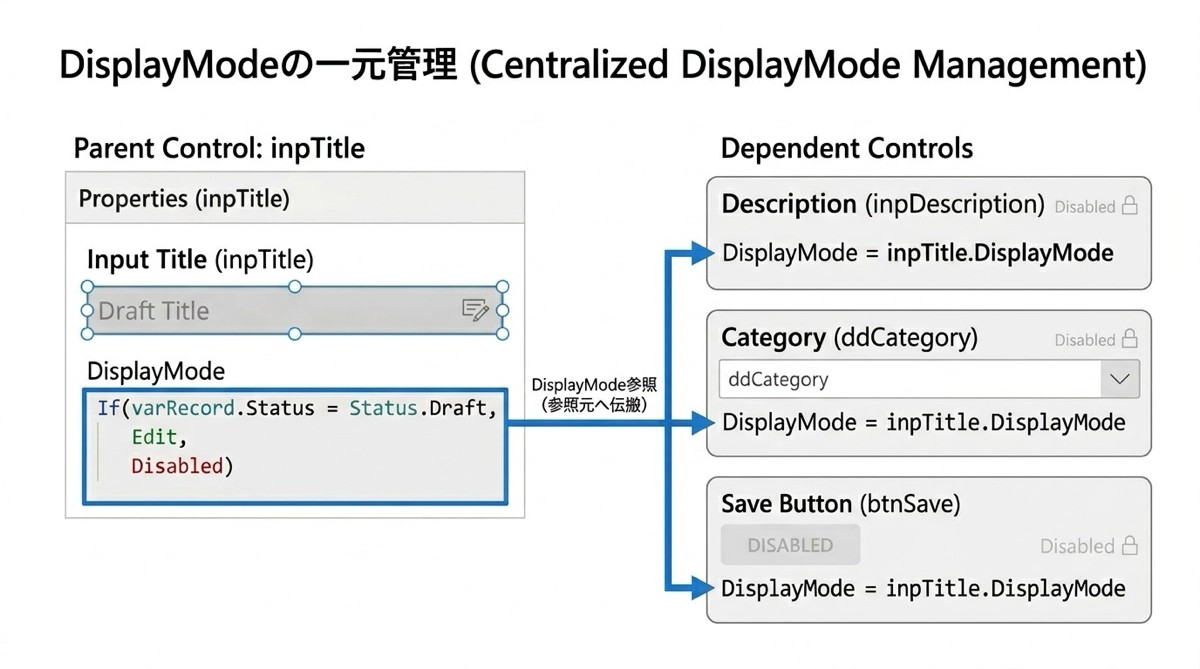 DisplayModeの一元管理 (Centralized DisplayMode Management)

Parent Control: inpTitle

Properties (inpTitle)

Input Title (inpTitle)

Draft Title

DisplayMode

If(varRecord.Status = Status.Draft,
Edit,
Disabled)

DisplayMode参照
(参照元へ伝搬)

Dependent Controls

Description (inpDescription) Disabled

DisplayMode = inpTitle.DisplayMode

Category (ddCategory) Disabled

ddCategory

DisplayMode = inpTitle.DisplayMode

Save Button (btnSave)

DISABLED

Disabled

DisplayMode = inpTitle.DisplayMode